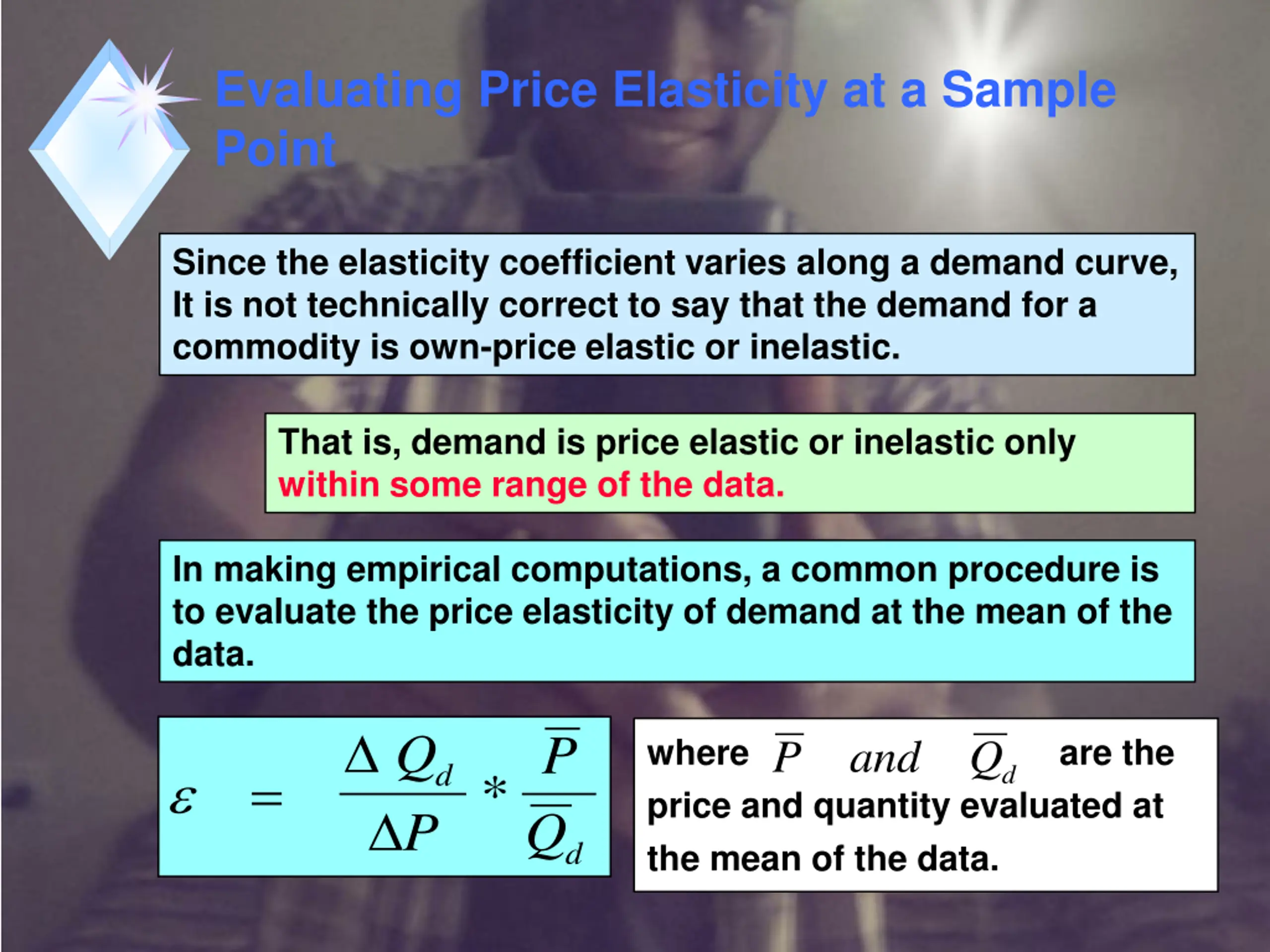 Evaluating Price Elasticity at a Sample Point

Since the elasticity coefficient varies along a demand curve, It is not technically correct to say that the demand for a commodity is own-price elastic or inelastic.

That is, demand is price elastic or inelastic only within some range of the data.

In making empirical computations, a common procedure is to evaluate the price elasticity of demand at the mean of the data.

$\varepsilon = \frac{\Delta Q_d}{\Delta P} * \frac{\overline{P}}{\overline{Q}_d}$

where $\overline{P}$ $and$ $\overline{Q}_d$ are the price and quantity evaluated at the mean of the data.